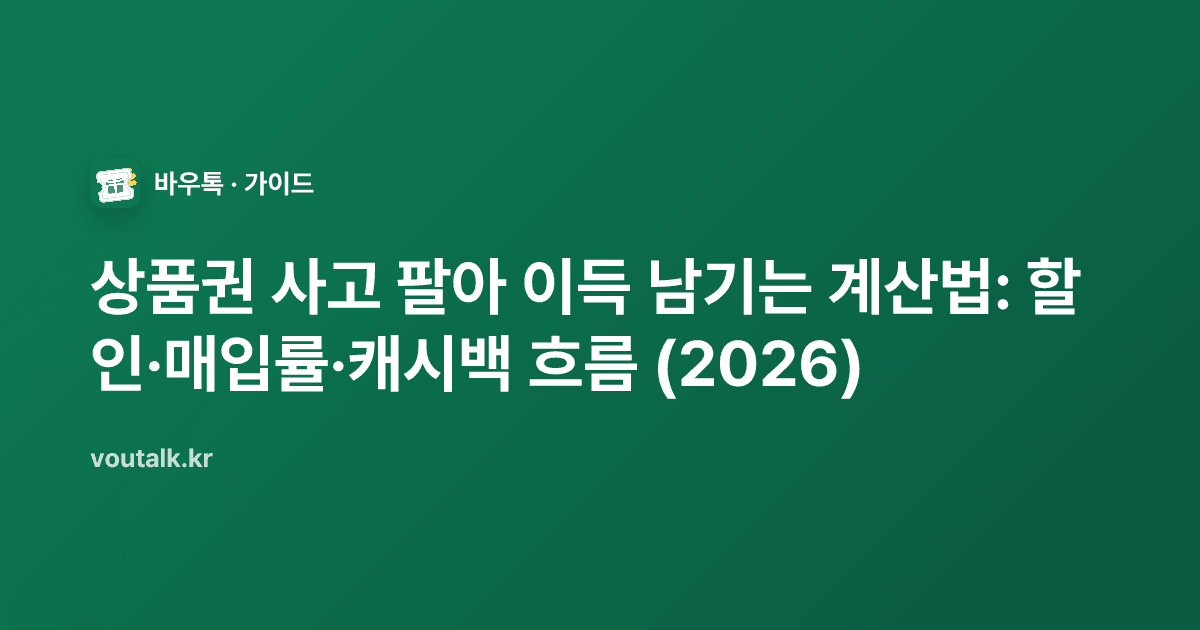 바우톡 · 가이드

상품권 사고 팔아 이득 남기는 계산법: 할인·매입률·캐시백 흐름 (2026)

voutalk.kr